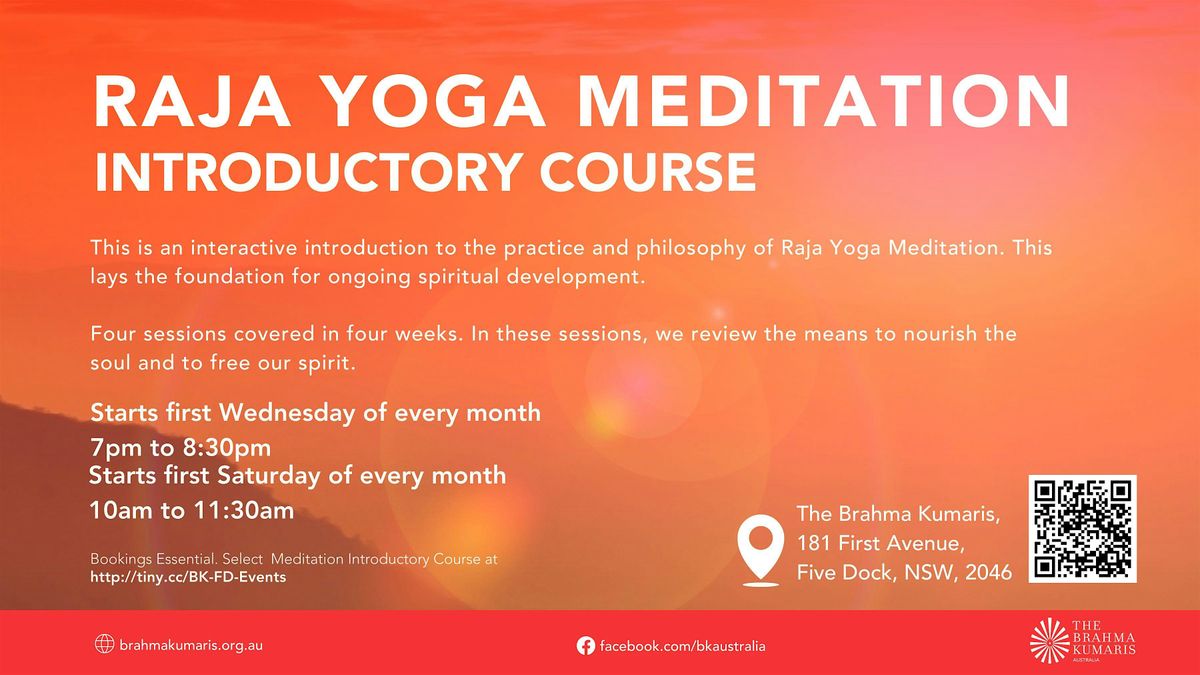 RAJA YOGA MEDITATION
INTRODUCTORY COURSE

This is an interactive introduction to the practice and philosophy of Raja Yoga Meditation. This lays the foundation for ongoing spiritual development.

Four sessions covered in four weeks. In these sessions, we review the means to nourish the soul and to free our spirit.

Starts first Wednesday of every month
7pm to 8:30pm
Starts first Saturday of every month
10am to 11:30am

Bookings Essential. Select Meditation Introductory Course at
http://tiny.cc/BK-FD-Events

The Brahma Kumaris,
181 First Avenue,
Five Dock, NSW, 2046

brahmakumaris.org.au

facebook.com/bkaustralia

THE BRAHMA KUMARIS
AUSTRALIA